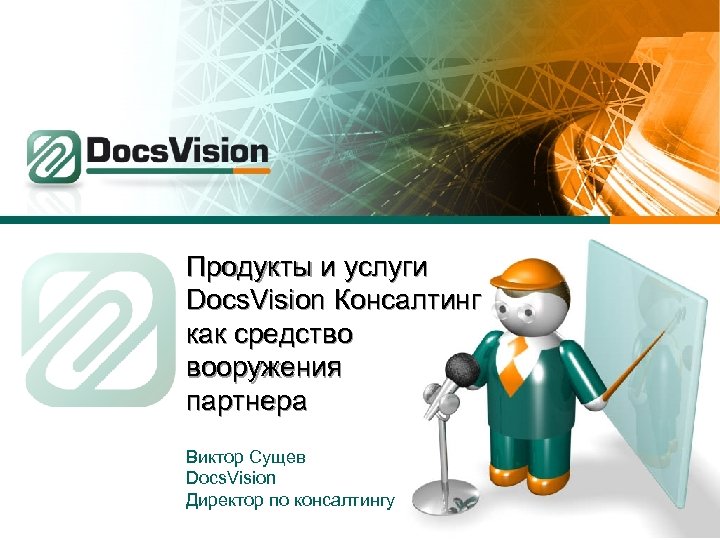 DocsVision

Продукты и услуги DocsVision Консалтинг как средство вооружения партнера

Виктор Сущев
DocsVision
Директор по консалтингу